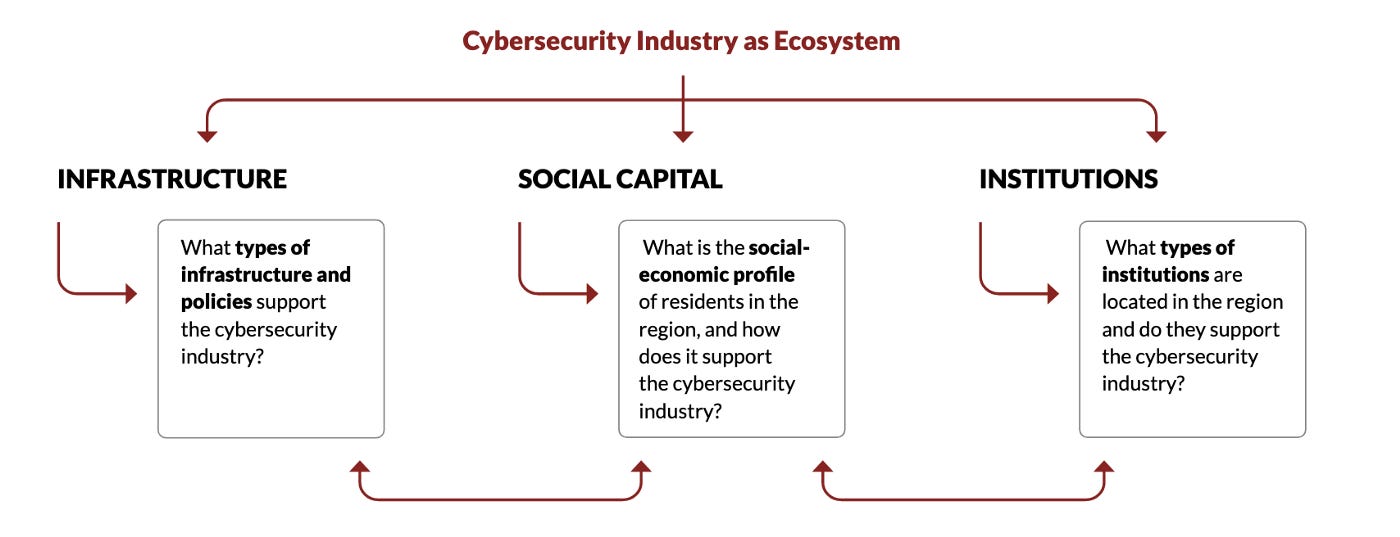 Cybersecurity Industry as Ecosystem

INFRASTRUCTURE

What types of infrastructure and policies support the cybersecurity industry?

SOCIAL CAPITAL

What is the social-economic profile of residents in the region, and how does it support the cybersecurity industry?

INSTITUTIONS

What types of institutions are located in the region and do they support the cybersecurity industry?